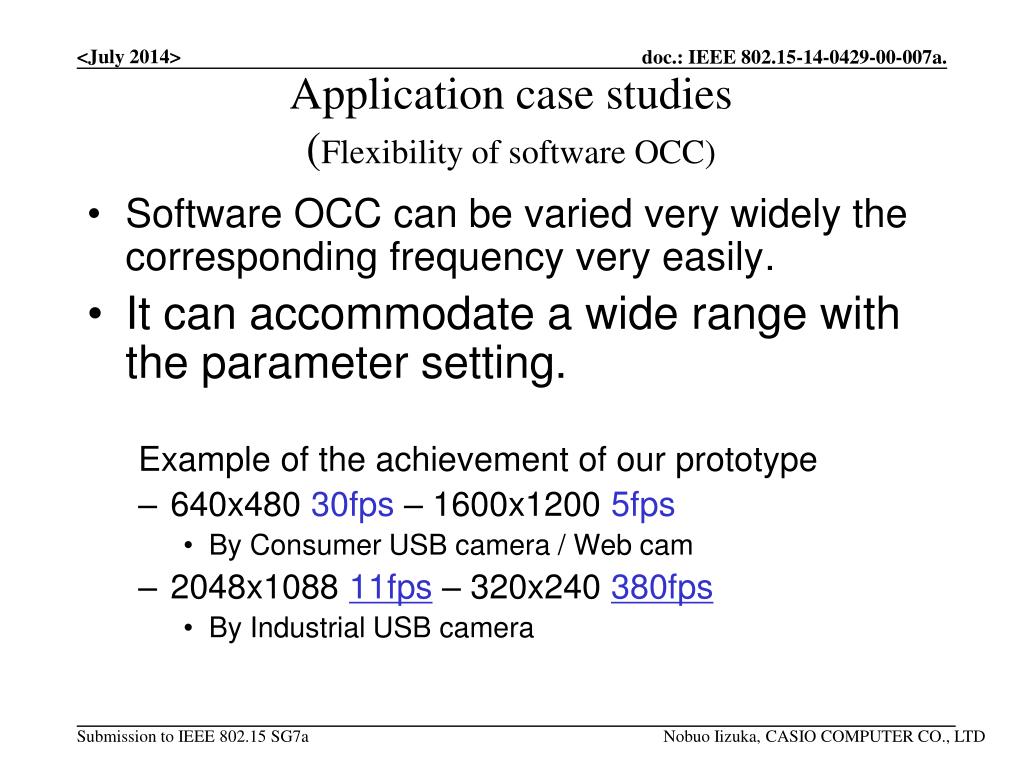 <July 2014>

doc.: IEEE 802.15-14-0429-00-007a.

Application case studies
(Flexibility of software OCC)

• Software OCC can be varied very widely the corresponding frequency very easily.
• It can accommodate a wide range with the parameter setting.

Example of the achievement of our prototype
– 640x480 30fps – 1600x1200 5fps
• By Consumer USB camera / Web cam
– 2048x1088 11fps – 320x240 380fps
• By Industrial USB camera

Submission to IEEE 802.15 SG7a

Nobuo Iizuka, CASIO COMPUTER CO., LTD